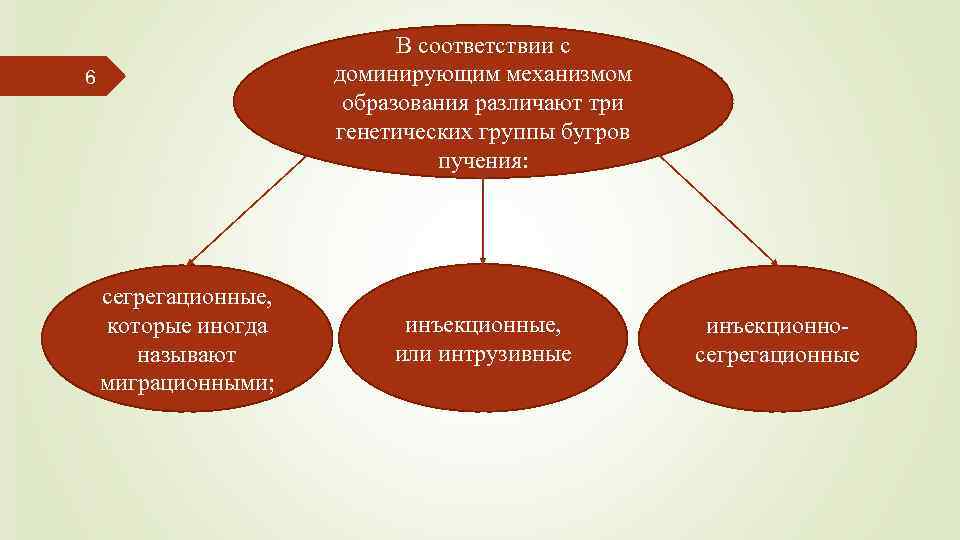 6

В соответствии с доминирующим механизмом образования различают три генетических группы бугров пучения:

сегрегационные, которые иногда называют миграционными;

инъекционные, или интрузивные

инъекционно-сегрегационные